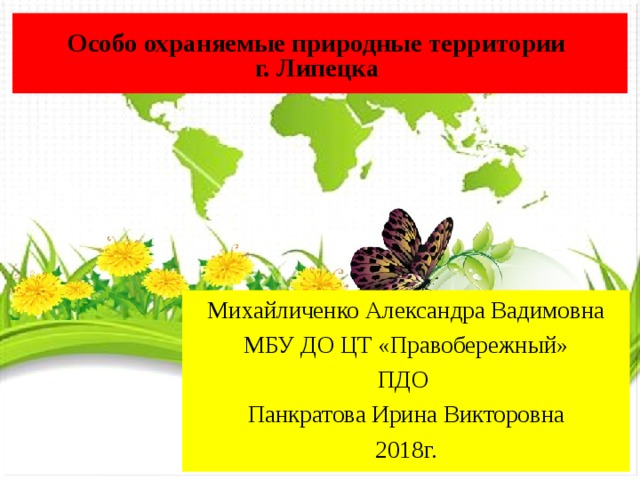 Особо охраняемые природные территории
г. Липецка

Михайличенко Александра Вадимовна
МБУ ДО ЦТ «Правобережный»
ПДО
Панкратова Ирина Викторовна
2018г.